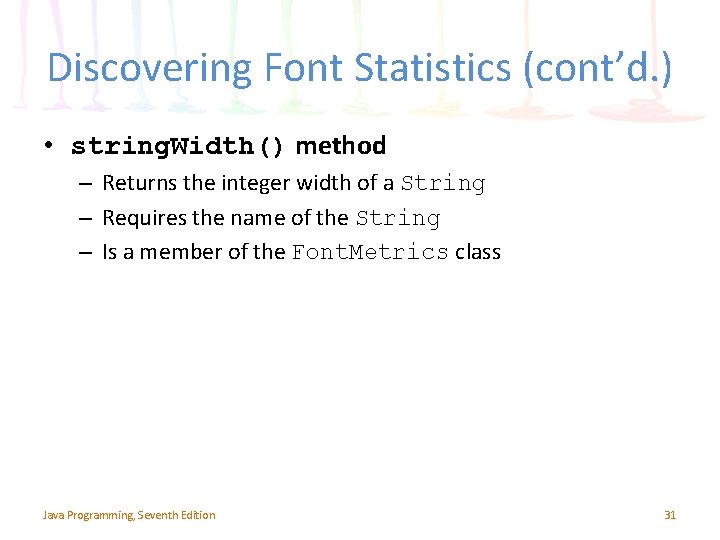 Discovering Font Statistics (cont'd.)

• stringWidth() method
– Returns the integer width of a String
– Requires the name of the String
– Is a member of the FontMetrics class

Java Programming, Seventh Edition

31